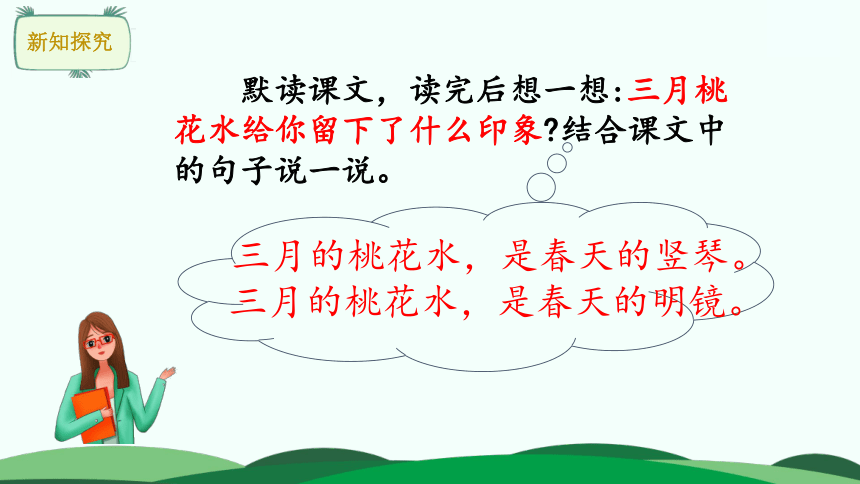 新知探究

默读课文，读完后想一想：三月桃花水给你留下了什么印象？结合课文中的句子说一说。

三月的桃花水，是春天的竖琴。
三月的桃花水，是春天的明镜。